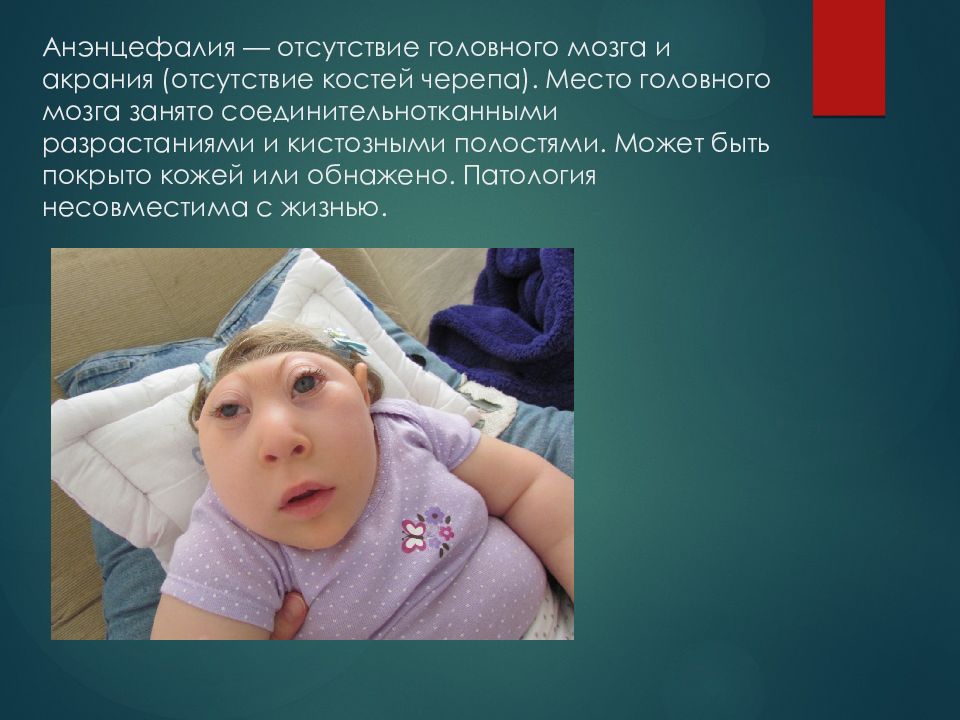 Анэнцефалия — отсутствие головного мозга и акрания (отсутствие костей черепа). Место головного мозга занято соединительнотканными разрастаниями и кистозными полостями. Может быть покрыто кожей или обнажено. Патология несовместима с жизнью.